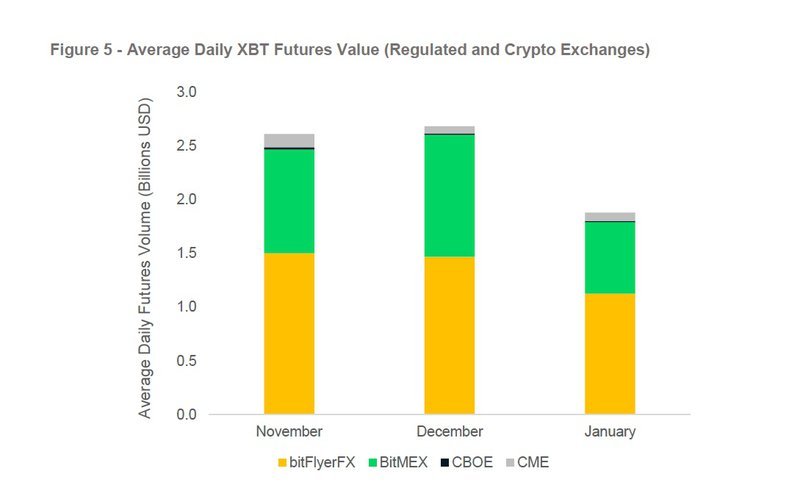 Figure 5 - Average Daily XBT Futures Value (Regulated and Crypto Exchanges)

Average Daily Futures Volume (Billions USD)

3.0
2.5
2.0
1.5
1.0
0.5
0.0

November
December
January

bitFlyerFX
BitMEX
CBOE
CME